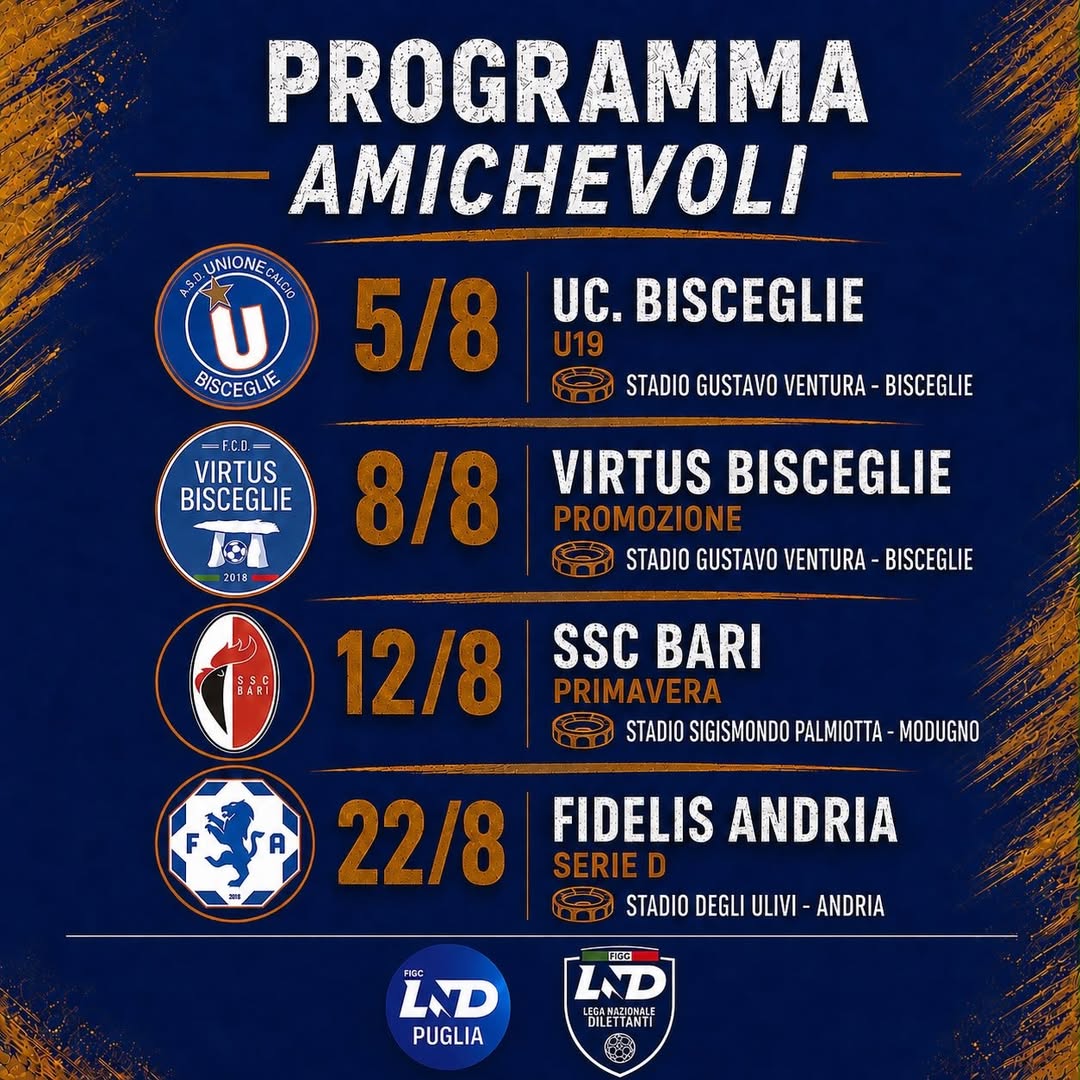 PROGRAMMA
AMICHEVOLI

A.S.D. UNIONE CALCIO
U
BISCEGLIE

5/8

UC. BISCEGLIE
U19
STADIO GUSTAVO VENTURA - BISCEGLIE

F.C.D.
VIRTUS BISCEGLIE
2018

8/8

VIRTUS BISCEGLIE
PROMOZIONE
STADIO GUSTAVO VENTURA - BISCEGLIE

SSC BARI

12/8

SSC BARI
PRIMAVERA
STADIO SIGISMONDO PALMIOTTA - MODUGNO

F A
2018

22/8

FIDELIS ANDRIA
SERIE D
STADIO DEGLI ULIVI - ANDRIA

FIGC
LND
PUGLIA

FIGC
LND
LEGA NAZIONALE DILETTANTI